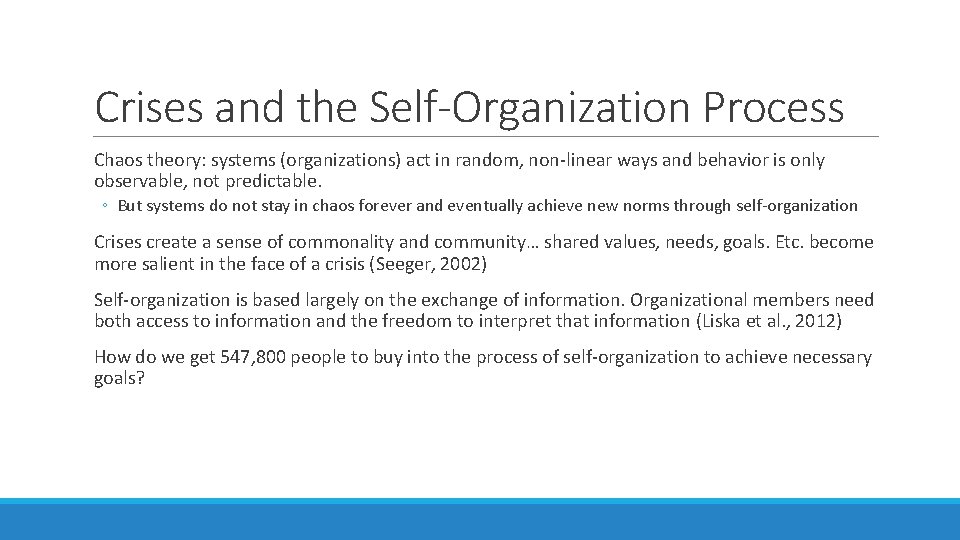 Crises and the Self-Organization Process

Chaos theory: systems (organizations) act in random, non-linear ways and behavior is only observable, not predictable.

◦ But systems do not stay in chaos forever and eventually achieve new norms through self-organization

Crises create a sense of commonality and community… shared values, needs, goals. Etc. become more salient in the face of a crisis (Seeger, 2002)

Self-organization is based largely on the exchange of information. Organizational members need both access to information and the freedom to interpret that information (Liska et al., 2012)

How do we get 547,800 people to buy into the process of self-organization to achieve necessary goals?